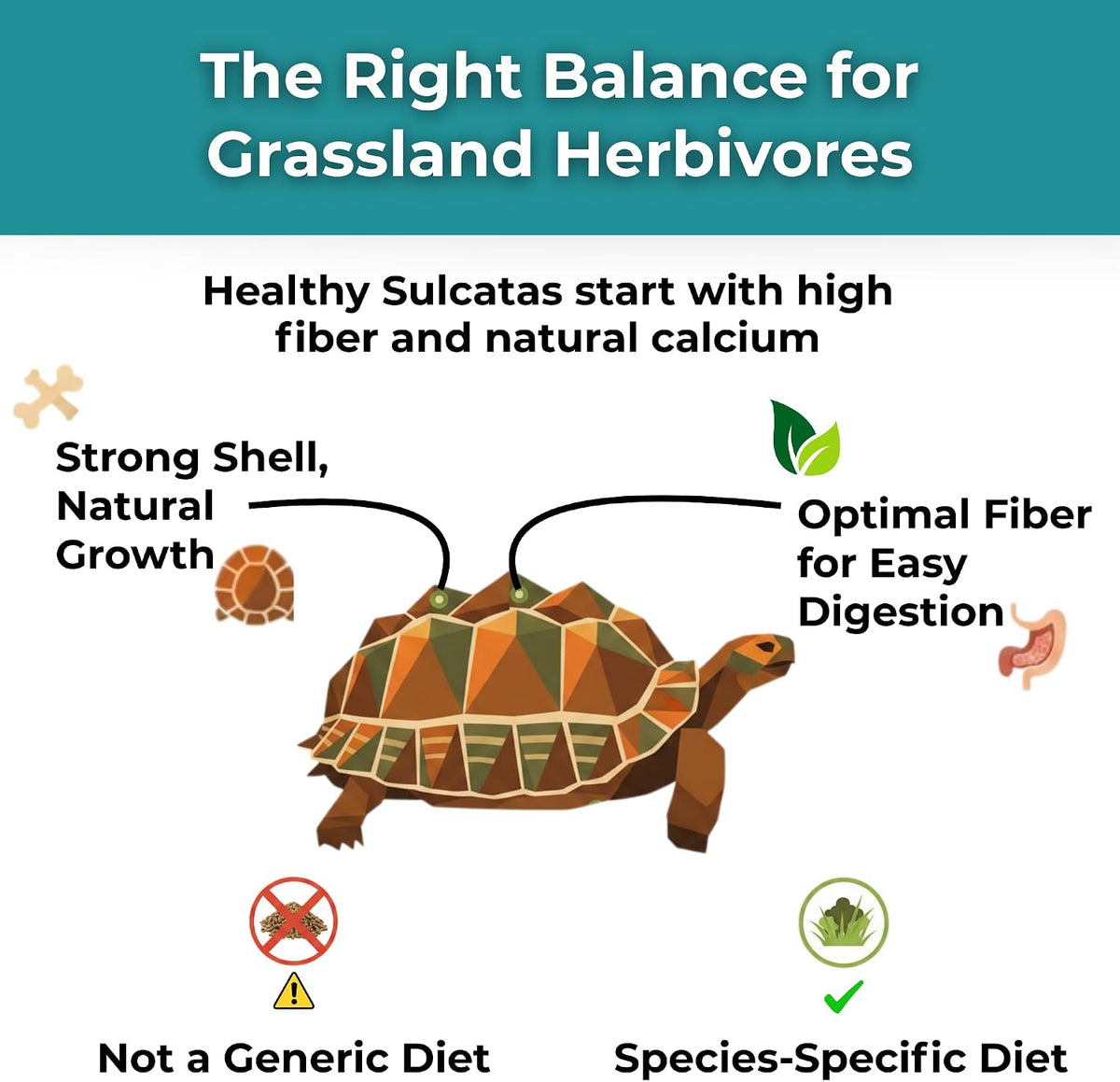 The Right Balance for Grassland Herbivores

Healthy Sulcatas start with high fiber and natural calcium

Strong Shell, Natural Growth

Optimal Fiber for Easy Digestion

Not a Generic Diet

Species-Specific Diet